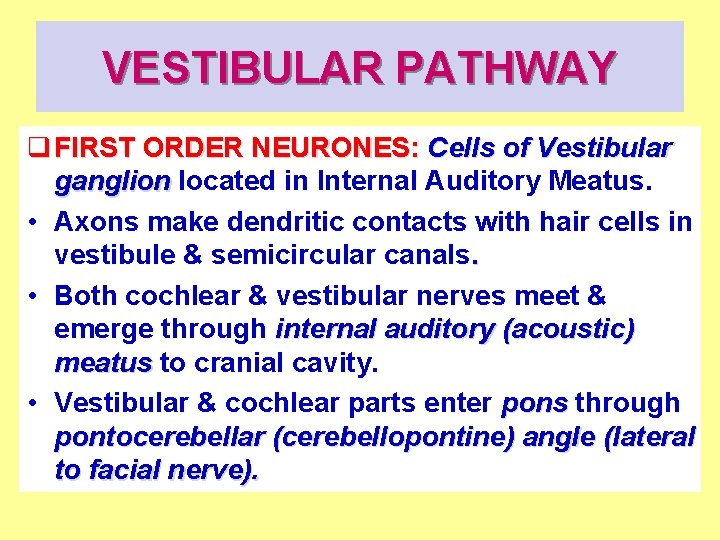 VESTIBULAR PATHWAY

☐ FIRST ORDER NEURONES: Cells of Vestibular ganglion located in Internal Auditory Meatus.

• Axons make dendritic contacts with hair cells in vestibule & semicircular canals.

• Both cochlear & vestibular nerves meet & emerge through internal auditory (acoustic) meatus to cranial cavity.

• Vestibular & cochlear parts enter pons through pontocerebellar (cerebellopontine) angle (lateral to facial nerve).